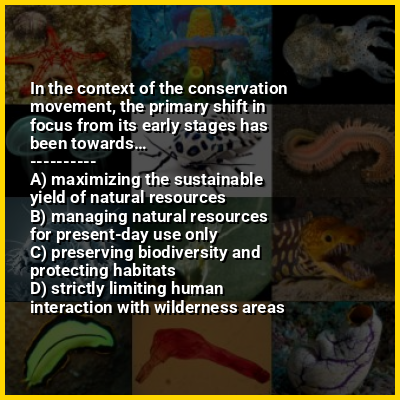 In the context of the conservation movement, the primary shift in focus from its early stages has been towards...
----------
A) maximizing the sustainable yield of natural resources
B) managing natural resources for present-day use only
C) preserving biodiversity and protecting habitats
D) strictly limiting human interaction with wilderness areas